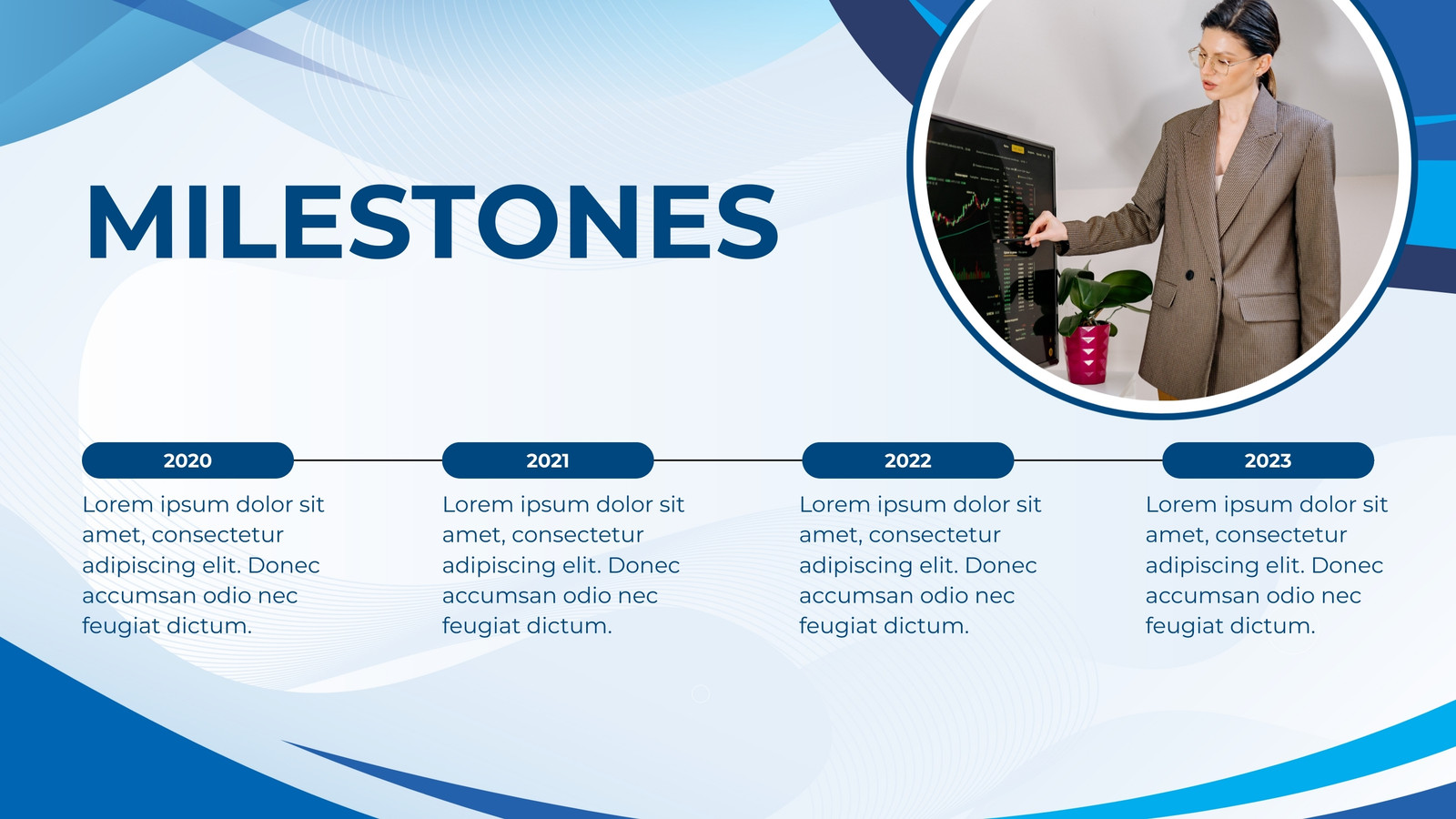 MILESTONES

2020

Lorem ipsum dolor sit amet, consectetur adipiscing elit. Donec accumsan odio nec feugiat dictum.

2021

Lorem ipsum dolor sit amet, consectetur adipiscing elit. Donec accumsan odio nec feugiat dictum.

2022

Lorem ipsum dolor sit amet, consectetur adipiscing elit. Donec accumsan odio nec feugiat dictum.

2023

Lorem ipsum dolor sit amet, consectetur adipiscing elit. Donec accumsan odio nec feugiat dictum.